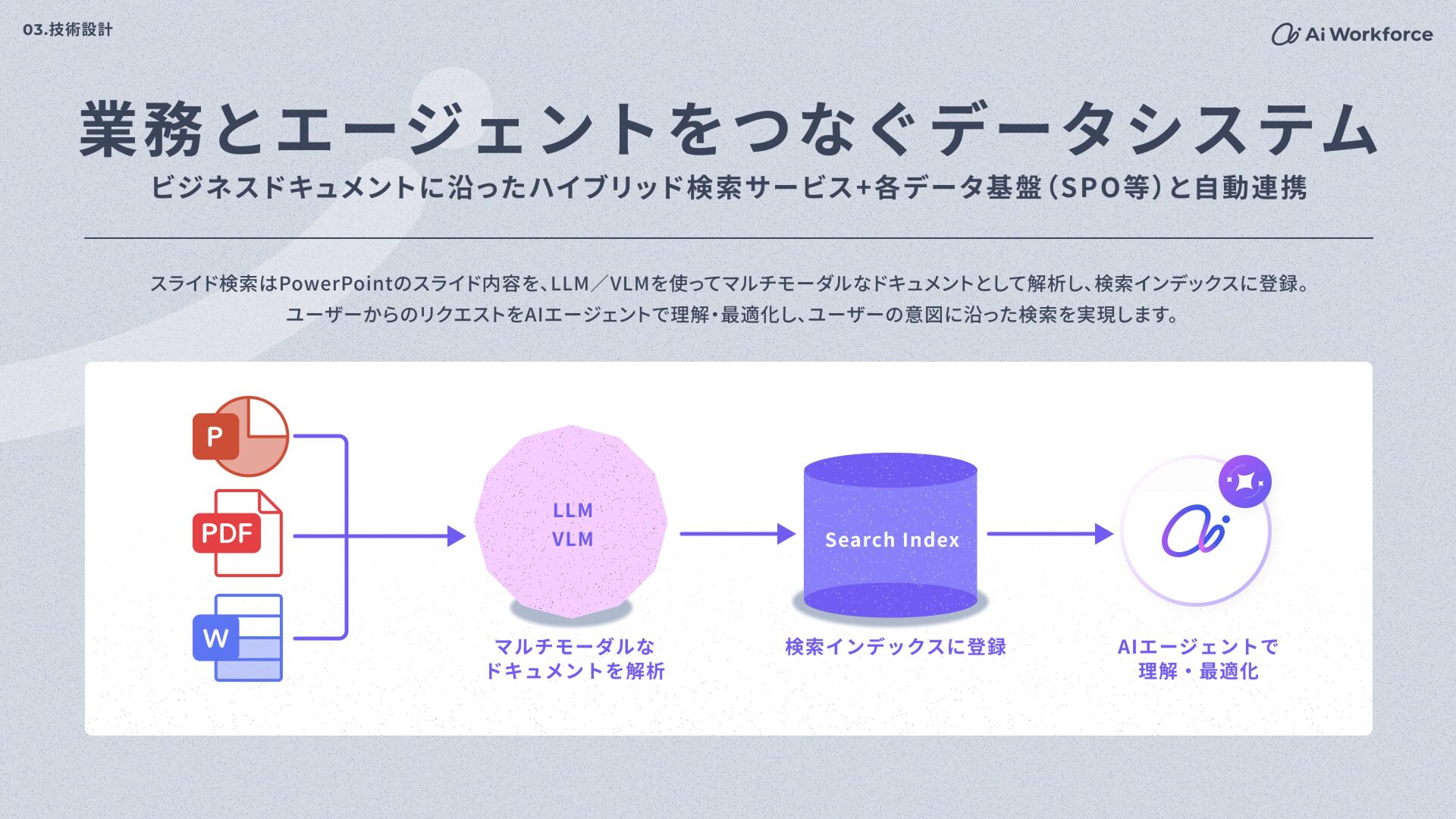 03.技術設計

Ai Workforce

業務とエージェントをつなぐデータシステム

ビジネスドキュメントに沿ったハイブリッド検索サービス+各データ基盤(SPO等)と自動連携

スライド検索はPowerPointのスライド内容を、LLM/VLMを使ってマルチモーダルなドキュメントとして解析し、検索インデックスに登録。
ユーザーからのリクエストをAIエージェントで理解・最適化し、ユーザーの意図に沿った検索を実現します。

P

PDF

W

LLM
VLM

マルチモーダルな
ドキュメントを解析

Search Index

検索インデックスに登録

AIエージェントで
理解・最適化